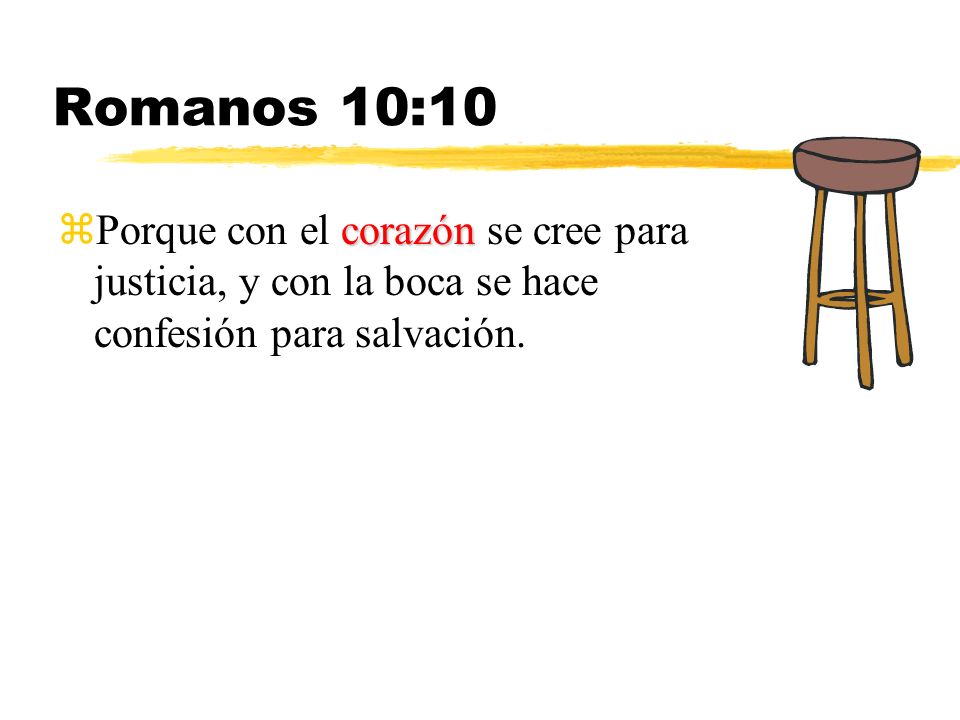 Romanos 10:10

Porque con el corazón se cree para justicia, y con la boca se hace confesión para salvación.